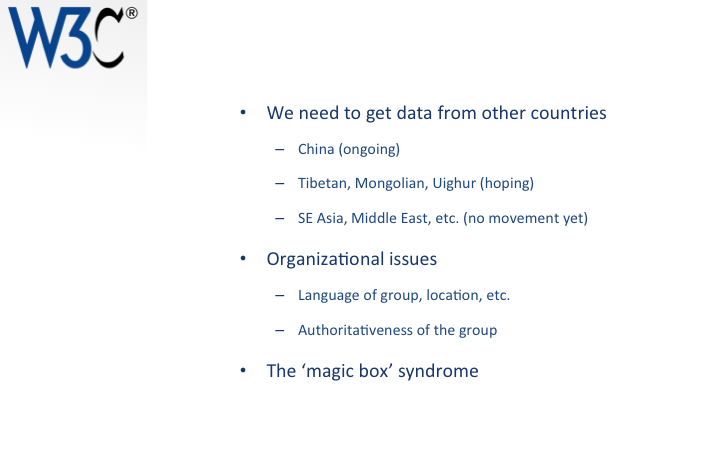 W3C®

• We need to get data from other countries
– China (ongoing)
– Tibetan, Mongolian, Uighur (hoping)
– SE Asia, Middle East, etc. (no movement yet)

• Organizational issues
– Language of group, location, etc.
– Authoritativeness of the group

• The ‘magic box’ syndrome